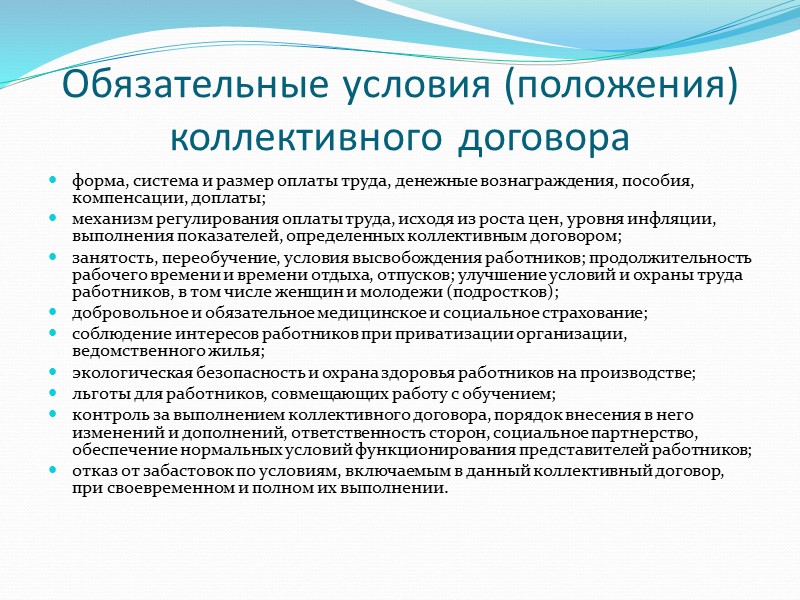 Обязательные условия (положения) коллективного договора

- форма, система и размер оплаты труда, денежные вознаграждения, пособия, компенсации, доплаты;
- механизм регулирования оплаты труда, исходя из роста цен, уровня инфляции, выполнения показателей, определенных коллективным договором;
- занятость, переобучение, условия высвобождения работников; продолжительность рабочего времени и времени отдыха, отпусков; улучшение условий и охраны труда работников, в том числе женщин и молодежи (подростков);
- добровольное и обязательное медицинское и социальное страхование;
- соблюдение интересов работников при приватизации организации, ведомственного жилья;
- экологическая безопасность и охрана здоровья работников на производстве;
- льготы для работников, совмещающих работу с обучением;
- контроль за выполнением коллективного договора, порядок внесения в него изменений и дополнений, ответственность сторон, социальное партнерство, обеспечение нормальных условий функционирования представителей работников;
- отказ от забастовок по условиям, включаемым в данный коллективный договор, при своевременном и полном их выполнении.